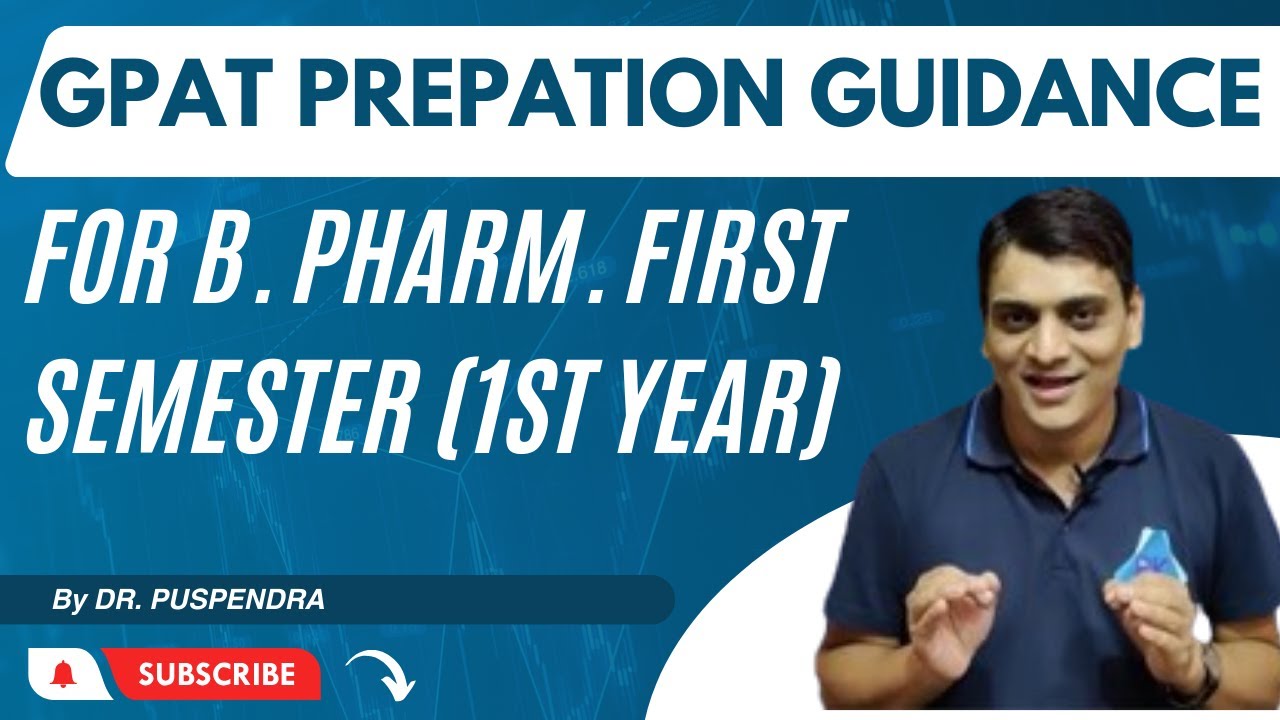 GPAT PREPATION GUIDANCE

FOR B. PHARM. FIRST SEMESTER (1ST YEAR)

By DR. PUSPENDRA

SUBSCRIBE